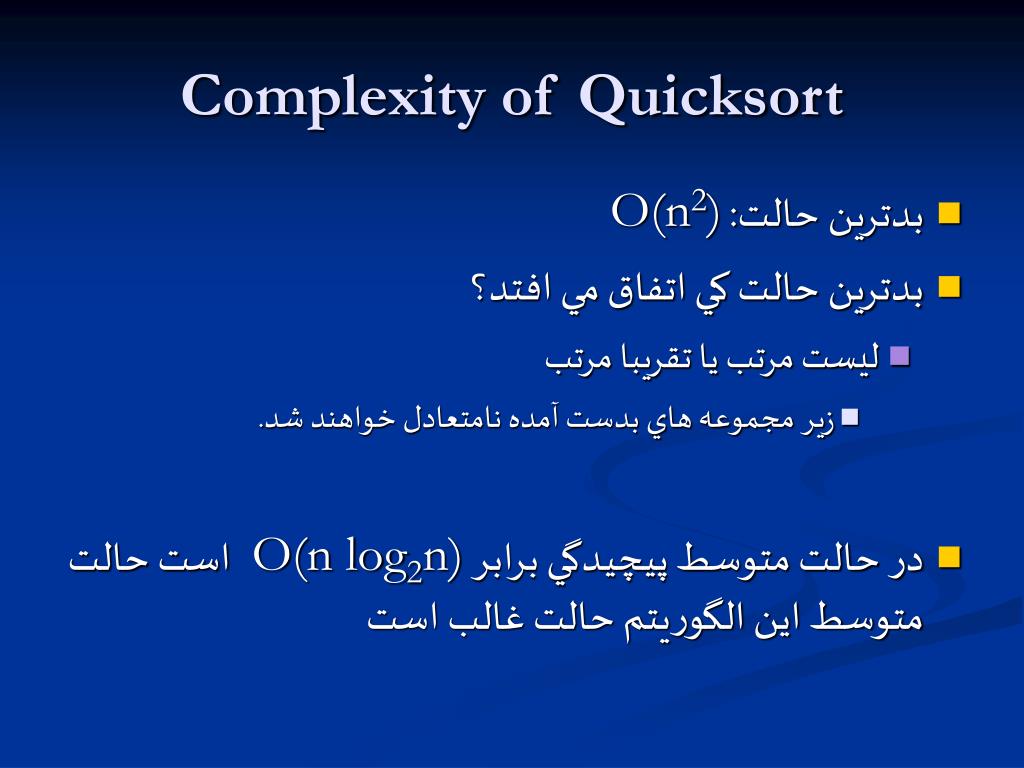 Complexity of Quicksort

بدترين حالت: $O(n^2)$

بدترين حالت كي اتفاق مي افتد؟

ليست مرتب يا تقريبا مرتب

زير مجموعه هاي بدست آمده نامتعادل خواهند شد.

در حالت متوسط پيچيدگي برابر $O(n \log_2 n)$ است حالت متوسط اين الگوريتم حالت غالب است